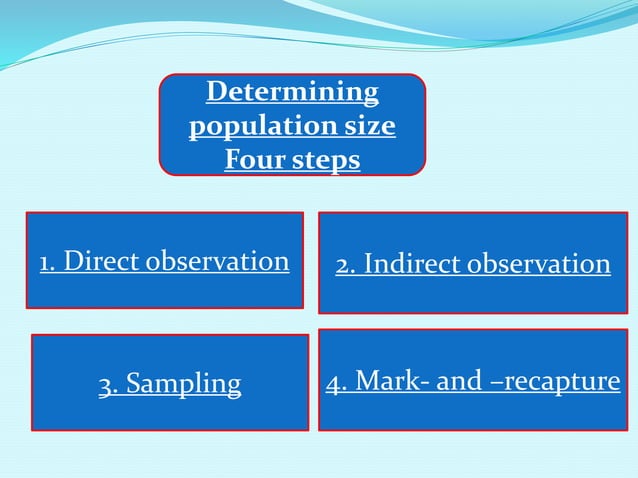 Determining population size Four steps

1. Direct observation

2. Indirect observation

3. Sampling

4. Mark- and –recapture